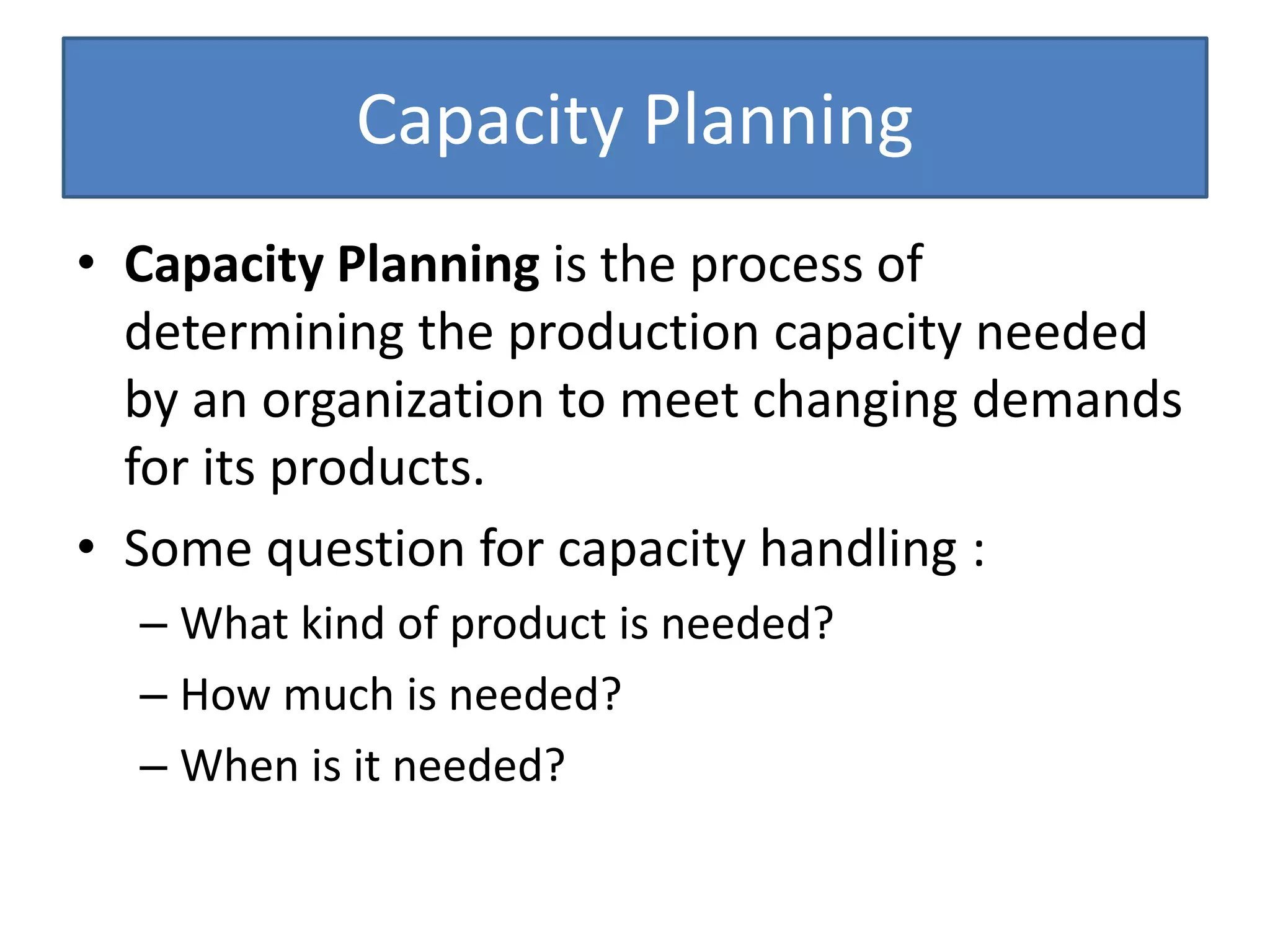 Capacity Planning

• Capacity Planning is the process of determining the production capacity needed by an organization to meet changing demands for its products.

• Some question for capacity handling :
– What kind of product is needed?
– How much is needed?
– When is it needed?